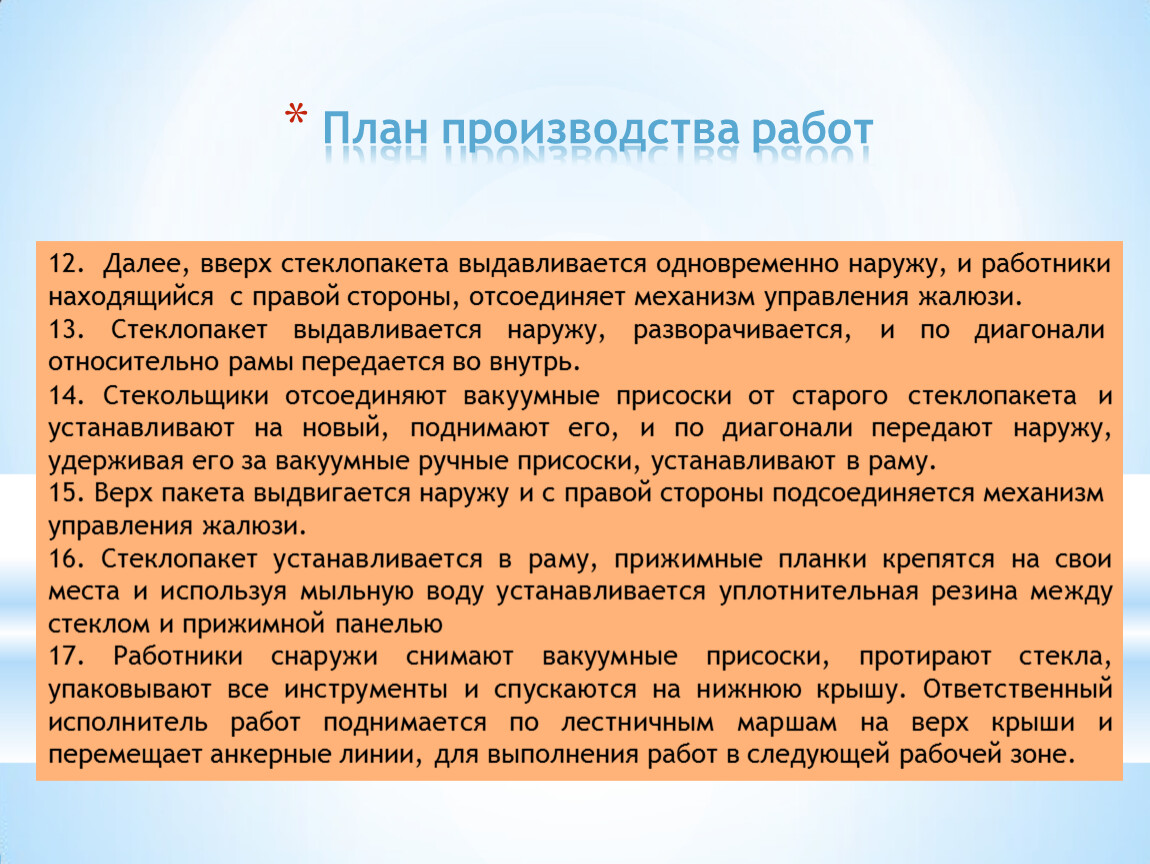 * План производства работ

12. Далее, вверх стеклопакета выдавливается одновременно наружу, и работники находящийся с правой стороны, отсоединяет механизм управления жалюзи.
13. Стеклопакет выдавливается наружу, разворачивается, и по диагонали относительно рамы передается во внутрь.
14. Стекольщики отсоединяют вакуумные присоски от старого стеклопакета и устанавливают на новый, поднимают его, и по диагонали передают наружу, удерживая его за вакуумные ручные присоски, устанавливают в раму.
15. Верх пакета выдвигается наружу и с правой стороны подсоединяется механизм управления жалюзи.
16. Стеклопакет устанавливается в раму, прижимные планки крепятся на свои места и используя мыльную воду устанавливается уплотнительная резина между стеклом и прижимной панелью
17. Работники снаружи снимают вакуумные присоски, протирают стекла, упаковывают все инструменты и спускаются на нижнюю крышу. Ответственный исполнитель работ поднимается по лестничным маршам на верх крыши и перемещает анкерные линии, для выполнения работ в следующей рабочей зоне.